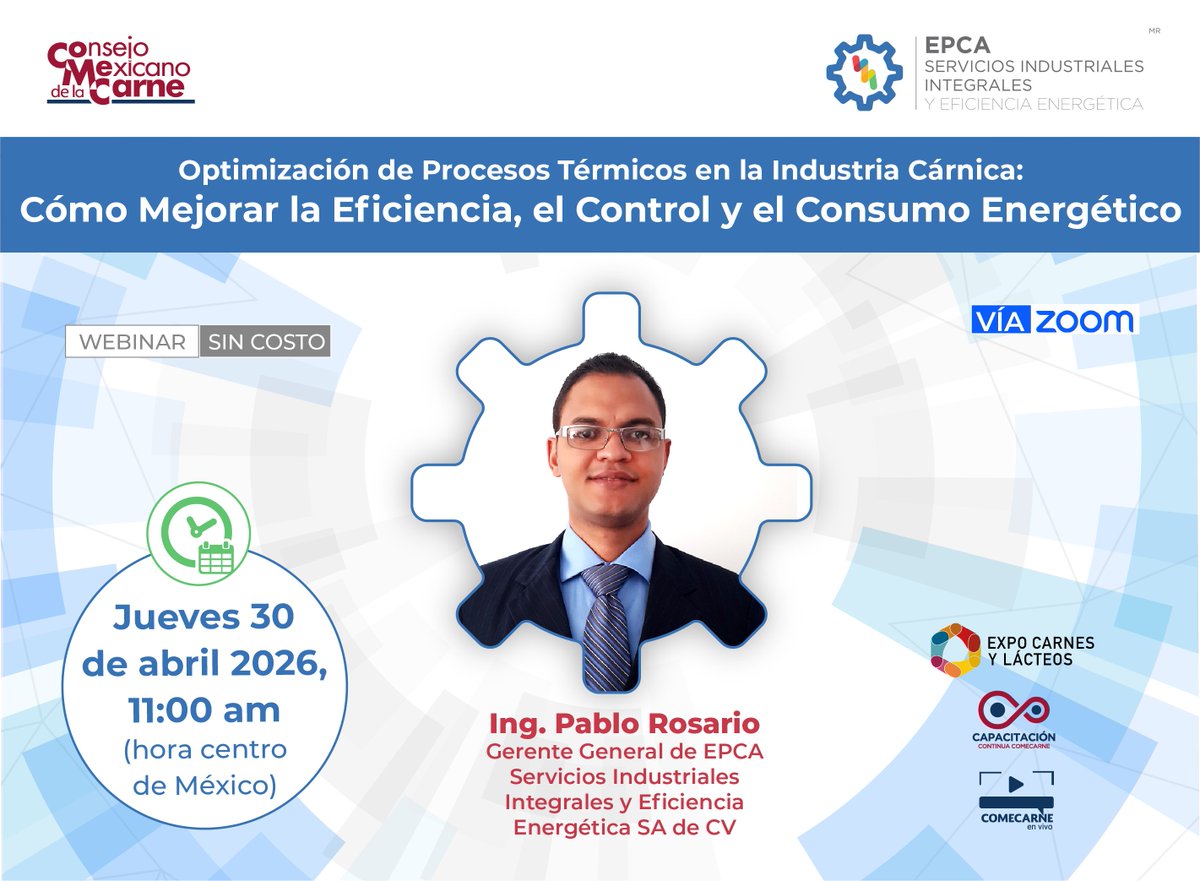 Consejo Mexicano de la Carne

EPCA
SERVICIOS INDUSTRIALES INTEGRALES
Y EFICIENCIA ENERGÉTICA
MR

Optimización de Procesos Térmicos en la Industria Cárnica:
Cómo Mejorar la Eficiencia, el Control y el Consumo Energético

WEBINAR SIN COSTO

VÍA ZOOM

Jueves 30 de abril 2026, 11:00 am (hora centro de México)

Ing. Pablo Rosario
Gerente General de EPCA Servicios Industriales Integrales y Eficiencia Energética SA de CV

EXPO CARNES Y LÁCTEOS

CAPACITACIÓN CONTINUA COMECARNE

COMECARNE en vivo